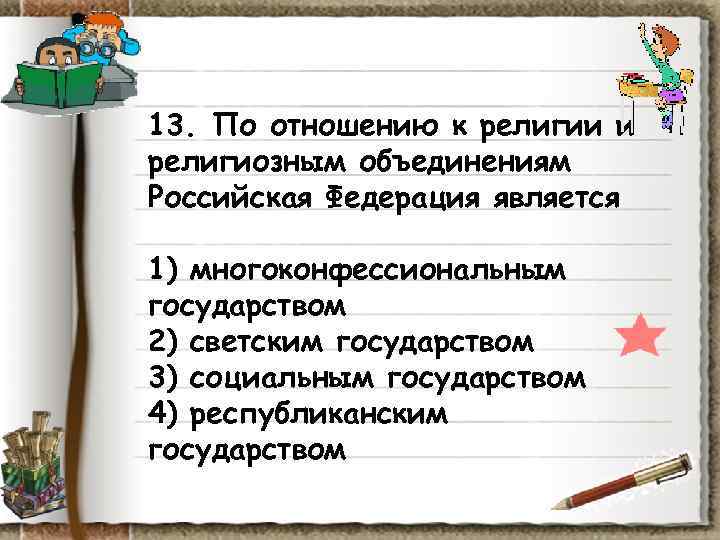 13. По отношению к религии и религиозным объединениям Российская Федерация является

1) многоконфессиональным государством
2) светским государством
3) социальным государством
4) республиканским государством